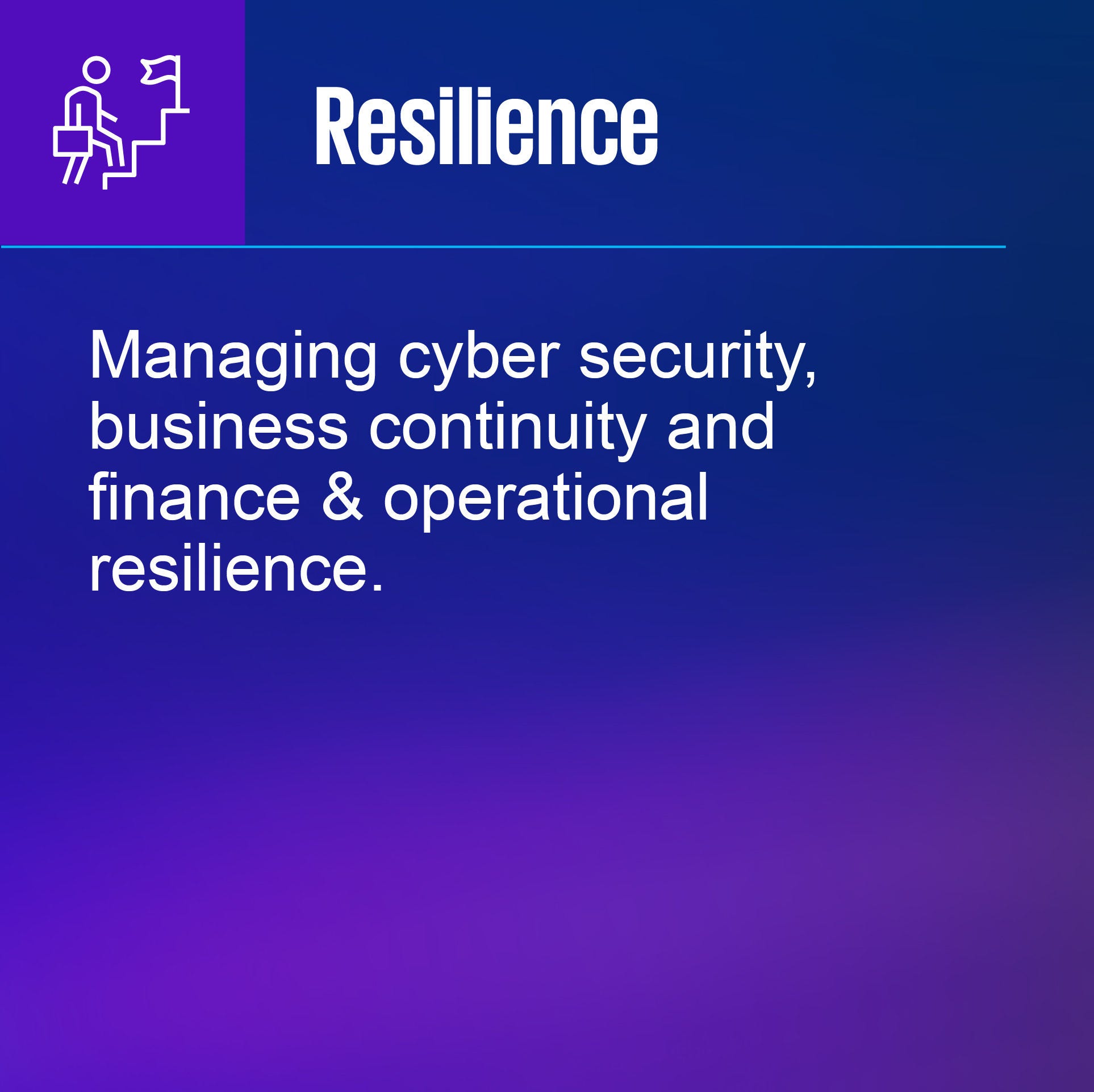 Resilience

Managing cyber security, business continuity and finance & operational resilience.